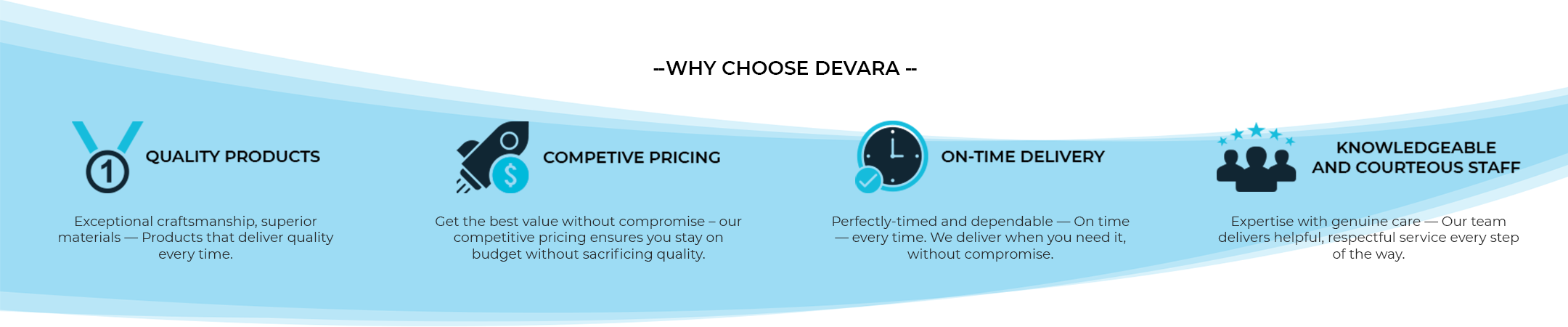 --WHY CHOOSE DEVARA --

1

QUALITY PRODUCTS

Exceptional craftsmanship, superior materials — Products that deliver quality every time.

$

COMPETIVE PRICING

Get the best value without compromise – our competitive pricing ensures you stay on budget without sacrificing quality.

ON-TIME DELIVERY

Perfectly-timed and dependable — On time — every time. We deliver when you need it, without compromise.

KNOWLEDGEABLE AND COURTEOUS STAFF

Expertise with genuine care — Our team delivers helpful, respectful service every step of the way.